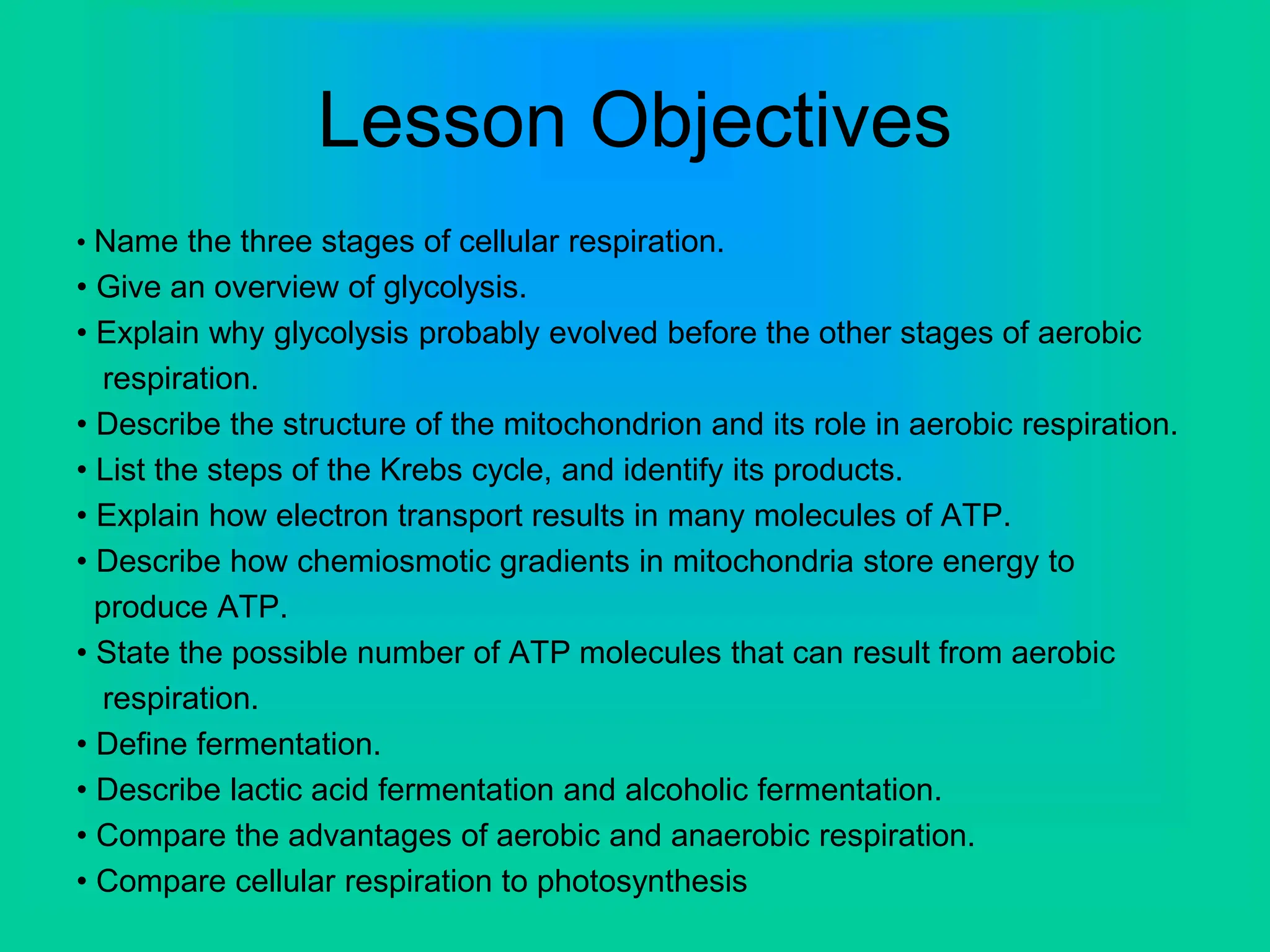 Lesson Objectives

• Name the three stages of cellular respiration.
• Give an overview of glycolysis.
• Explain why glycolysis probably evolved before the other stages of aerobic respiration.
• Describe the structure of the mitochondrion and its role in aerobic respiration.
• List the steps of the Krebs cycle, and identify its products.
• Explain how electron transport results in many molecules of ATP.
• Describe how chemiosmotic gradients in mitochondria store energy to produce ATP.
• State the possible number of ATP molecules that can result from aerobic respiration.
• Define fermentation.
• Describe lactic acid fermentation and alcoholic fermentation.
• Compare the advantages of aerobic and anaerobic respiration.
• Compare cellular respiration to photosynthesis